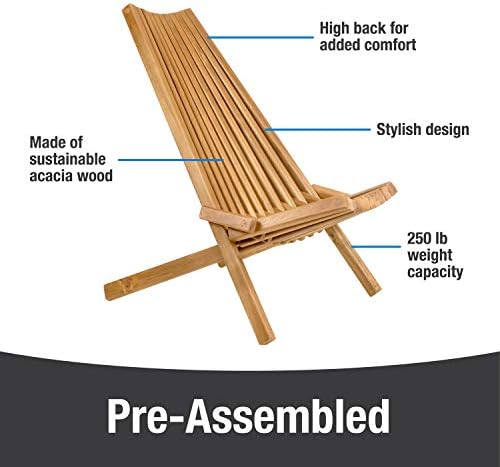 High back for added comfort

Stylish design

Made of sustainable acacia wood

250 lb weight capacity

Pre-Assembled